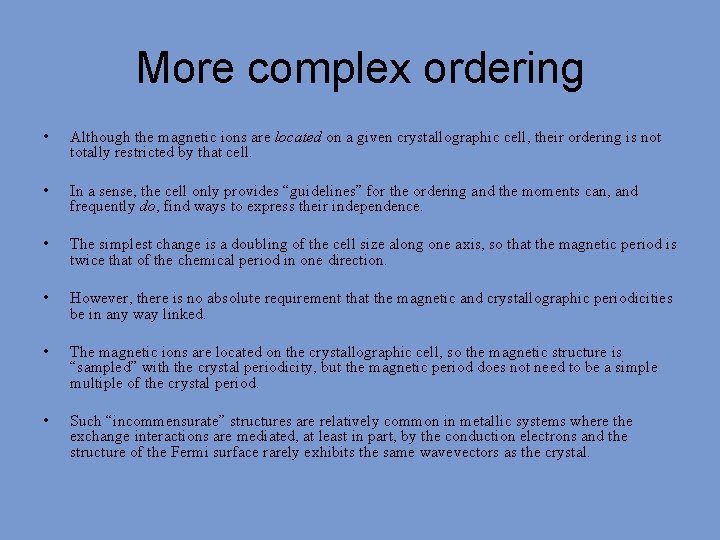 More complex ordering

• Although the magnetic ions are located on a given crystallographic cell, their ordering is not totally restricted by that cell.

• In a sense, the cell only provides “guidelines” for the ordering and the moments can, and frequently do, find ways to express their independence.

• The simplest change is a doubling of the cell size along one axis, so that the magnetic period is twice that of the chemical period in one direction.

• However, there is no absolute requirement that the magnetic and crystallographic periodicities be in any way linked.

• The magnetic ions are located on the crystallographic cell, so the magnetic structure is “sampled” with the crystal periodicity, but the magnetic period does not need to be a simple multiple of the crystal period.

• Such “incommensurate” structures are relatively common in metallic systems where the exchange interactions are mediated, at least in part, by the conduction electrons and the structure of the Fermi surface rarely exhibits the same wavevectors as the crystal.